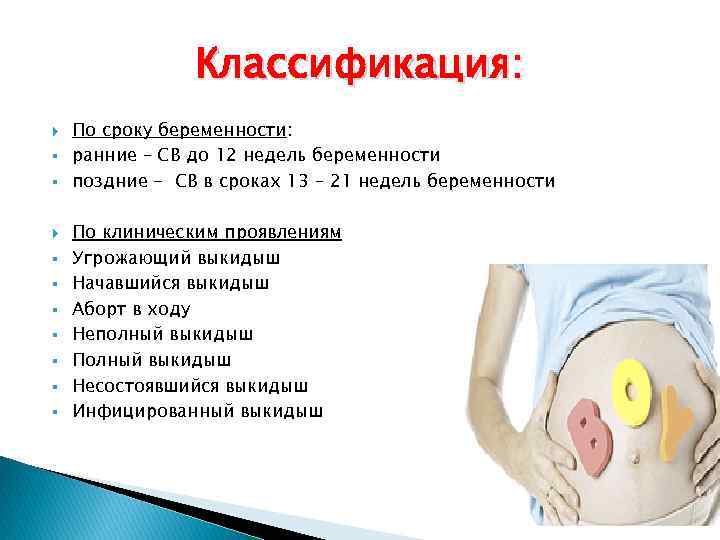 Классификация:

По сроку беременности:
ранние – СВ до 12 недель беременности
поздние - СВ в сроках 13 – 21 недель беременности

По клиническим проявлениям
Угрожающий выкидыш
Начавшийся выкидыш
Аборт в ходу
Неполный выкидыш
Полный выкидыш
Несостоявшийся выкидыш
Инфицированный выкидыш

BOY